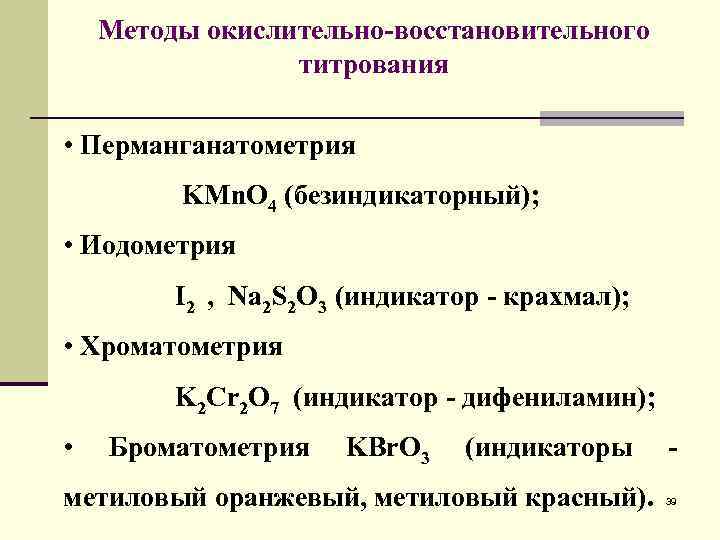 Методы окислительно-восстановительного титрования

• Перманганатометрия

$KMnO_4$ (безиндикаторный);

• Иодометрия

$I_2$ , $Na_2S_2O_3$ (индикатор - крахмал);

• Хроматометрия

$K_2Cr_2O_7$ (индикатор - дифениламин);

• Броматометрия $KBrO_3$ (индикаторы - метиловый оранжевый, метиловый красный).

39